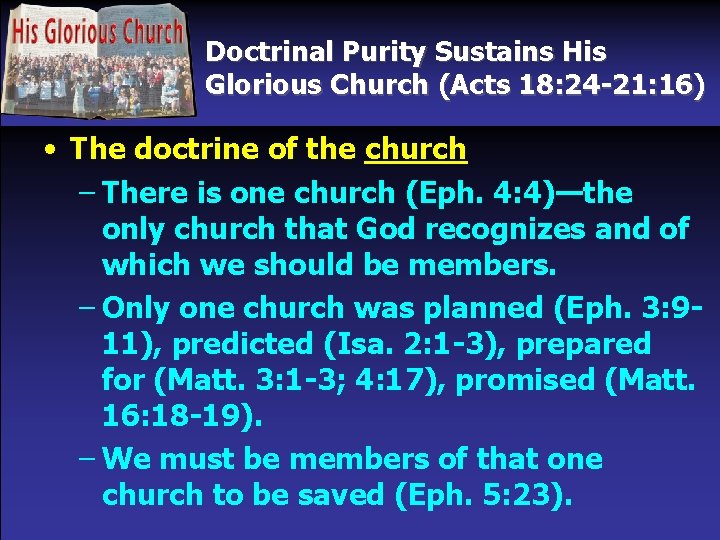 His Glorious Church

Doctrinal Purity Sustains His Glorious Church (Acts 18:24-21:16)

• The doctrine of the church
– There is one church (Eph. 4:4)—the only church that God recognizes and of which we should be members.
– Only one church was planned (Eph. 3:9-11), predicted (Isa. 2:1-3), prepared for (Matt. 3:1-3; 4:17), promised (Matt. 16:18-19).
– We must be members of that one church to be saved (Eph. 5:23).